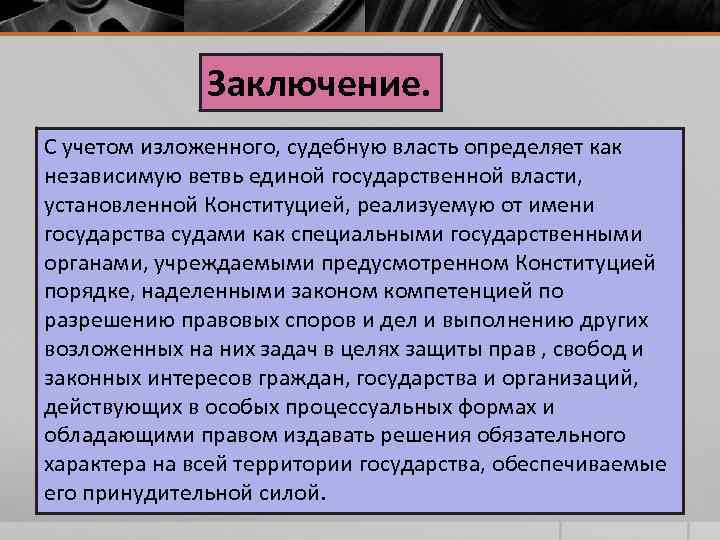 Заключение.

С учетом изложенного, судебную власть определяет как независимую ветвь единой государственной власти, установленной Конституцией, реализуемую от имени государства судами как специальными государственными органами, учреждаемыми предусмотренном Конституцией порядке, наделенными законом компетенцией по разрешению правовых споров и дел и выполнению других возложенных на них задач в целях защиты прав , свобод и законных интересов граждан, государства и организаций, действующих в особых процессуальных формах и обладающими правом издавать решения обязательного характера на всей территории государства, обеспечиваемые его принудительной силой.